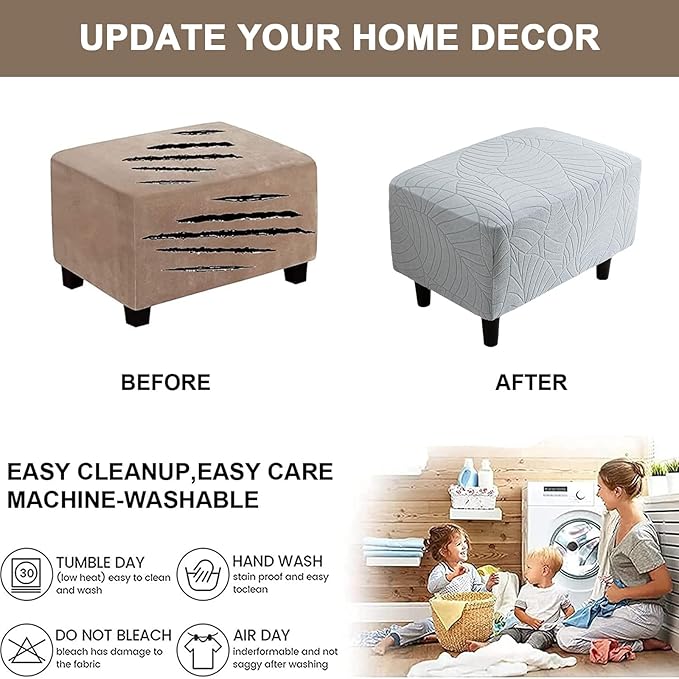 UPDATE YOUR HOME DECOR

BEFORE

AFTER

EASY CLEANUP,EASY CARE
MACHINE-WASHABLE

30

TUMBLE DAY
(low heat) easy to clean and wash

HAND WASH
stain proof and easy toclean

DO NOT BLEACH
bleach has damage to the fabric

AIR DAY
inderformable and not saggy after washing